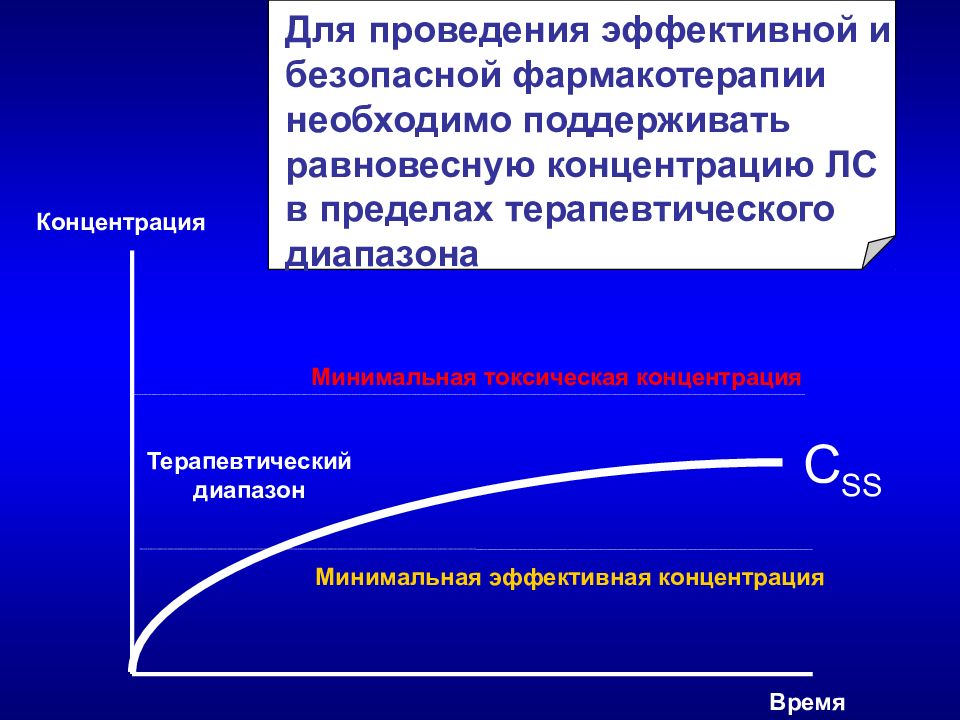 Для проведения эффективной и безопасной фармакотерапии необходимо поддерживать равновесную концентрацию ЛС в пределах терапевтического диапазона

Концентрация

Минимальная токсическая концентрация

Терапевтический диапазон

$C_{SS}$

Минимальная эффективная концентрация

Время